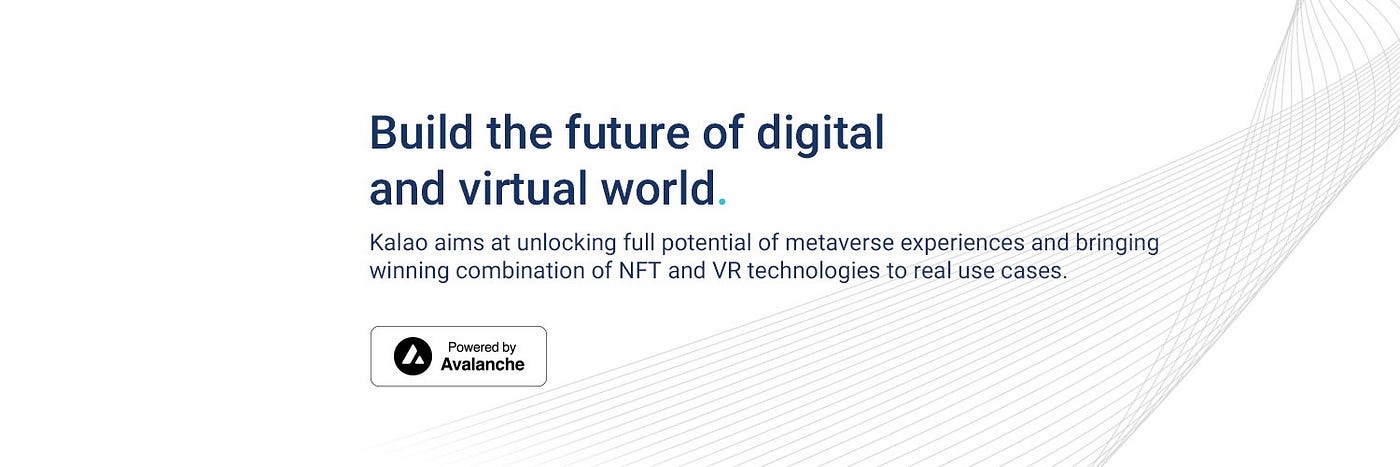 Build the future of digital and virtual world.

Kalao aims at unlocking full potential of metaverse experiences and bringing winning combination of NFT and VR technologies to real use cases.

Powered by
Avalanche